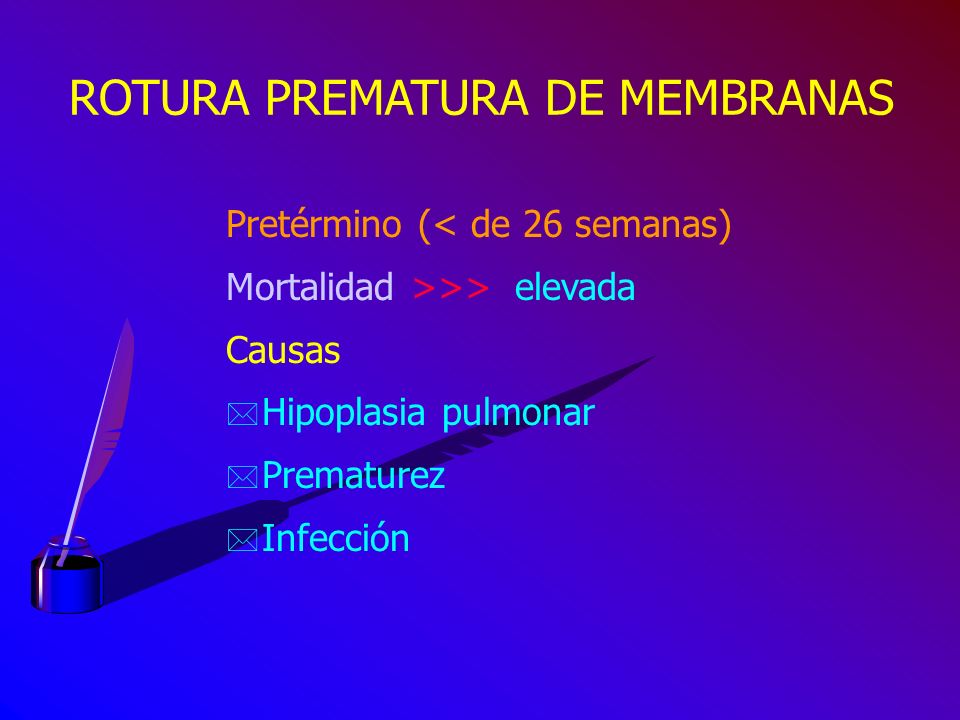 ROTURA PREMATURA DE MEMBRANAS

Pretérmino (< de 26 semanas)

Mortalidad >>> elevada

Causas

Hipoplasia pulmonar

Prematurez

Infección